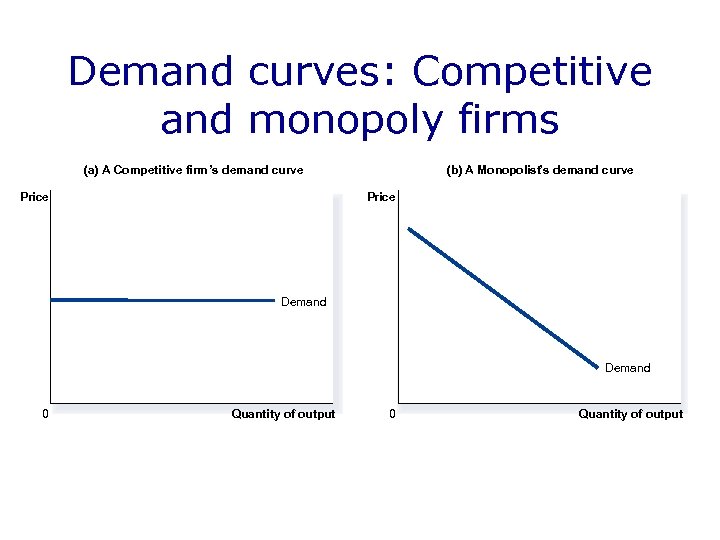 Demand curves: Competitive and monopoly firms

(a) A Competitive firm's demand curve

Price

Demand

0

Quantity of output

(b) A Monopolist's demand curve

Price

Demand

0

Quantity of output